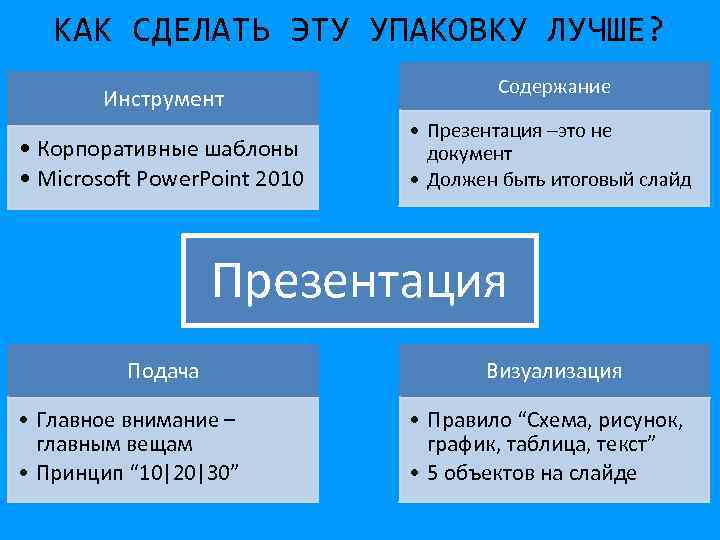 КАК СДЕЛАТЬ ЭТУ УПАКОВКУ ЛУЧШЕ?

Инструмент

• Корпоративные шаблоны
• Microsoft PowerPoint 2010

Содержание

• Презентация –это не документ
• Должен быть итоговый слайд

Презентация

Подача

• Главное внимание – главным вещам
• Принцип “10|20|30”

Визуализация

• Правило “Схема, рисунок, график, таблица, текст”
• 5 объектов на слайде